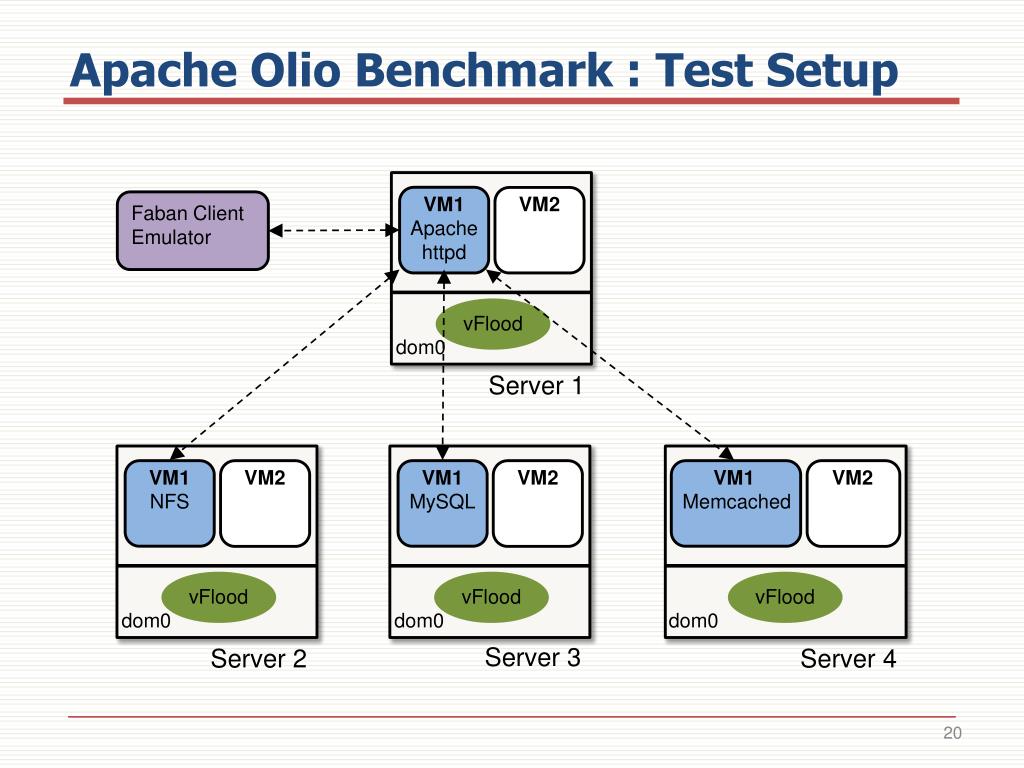 Apache Olio Benchmark : Test Setup

Faban Client Emulator

VM1
Apache
httpd

VM2

vFlood
dom0
Server 1

VM1
NFS

VM2

vFlood
dom0
Server 2

VM1
MySQL

VM2

vFlood
dom0
Server 3

VM1
Memcached

VM2

vFlood
dom0
Server 4

20